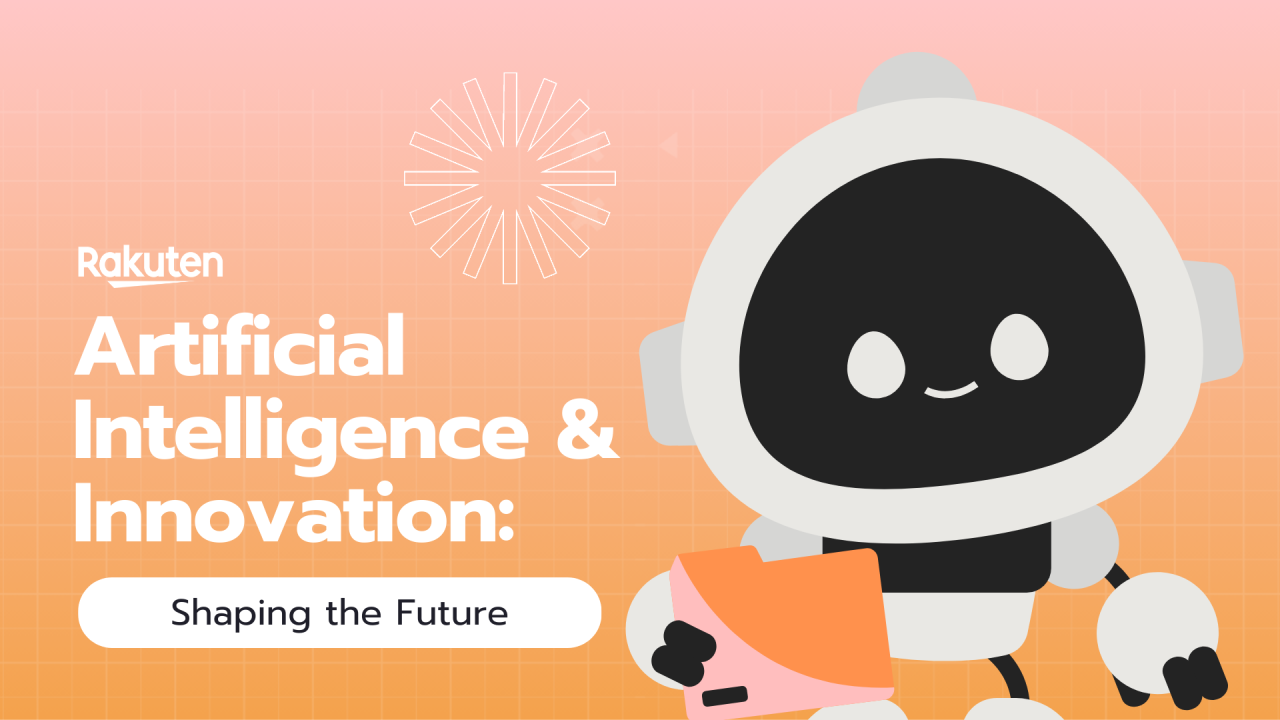 Rakuten

Artificial Intelligence & Innovation:

Shaping the Future